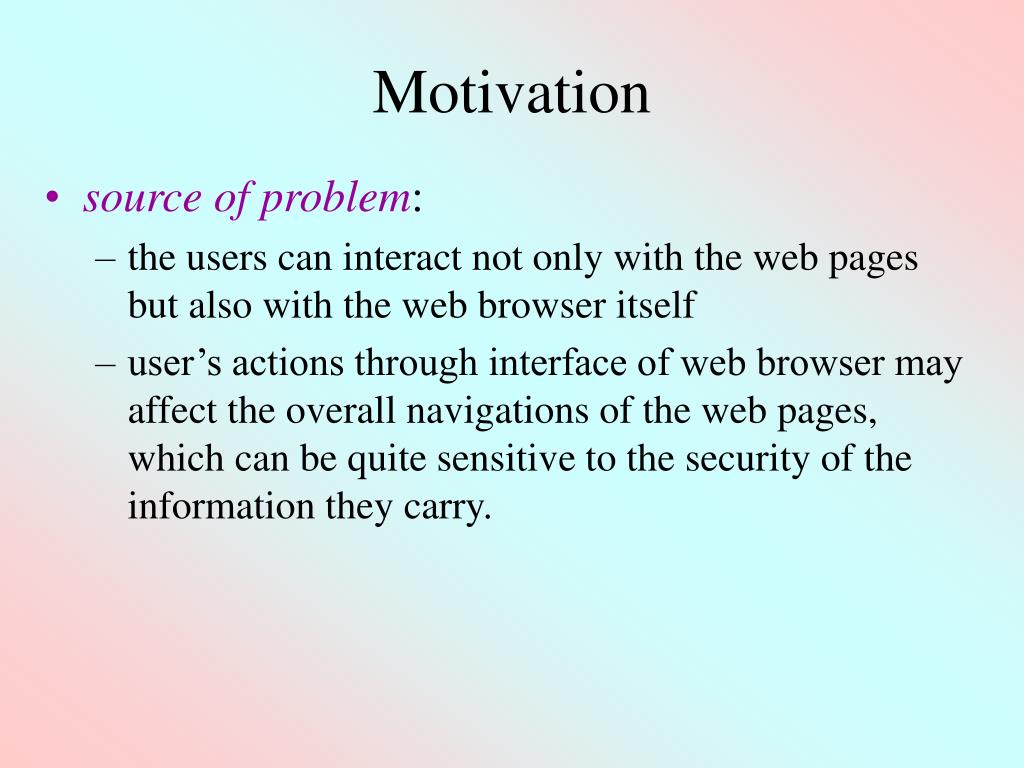 Motivation

• source of problem:
– the users can interact not only with the web pages but also with the web browser itself
– user’s actions through interface of web browser may affect the overall navigations of the web pages, which can be quite sensitive to the security of the information they carry.